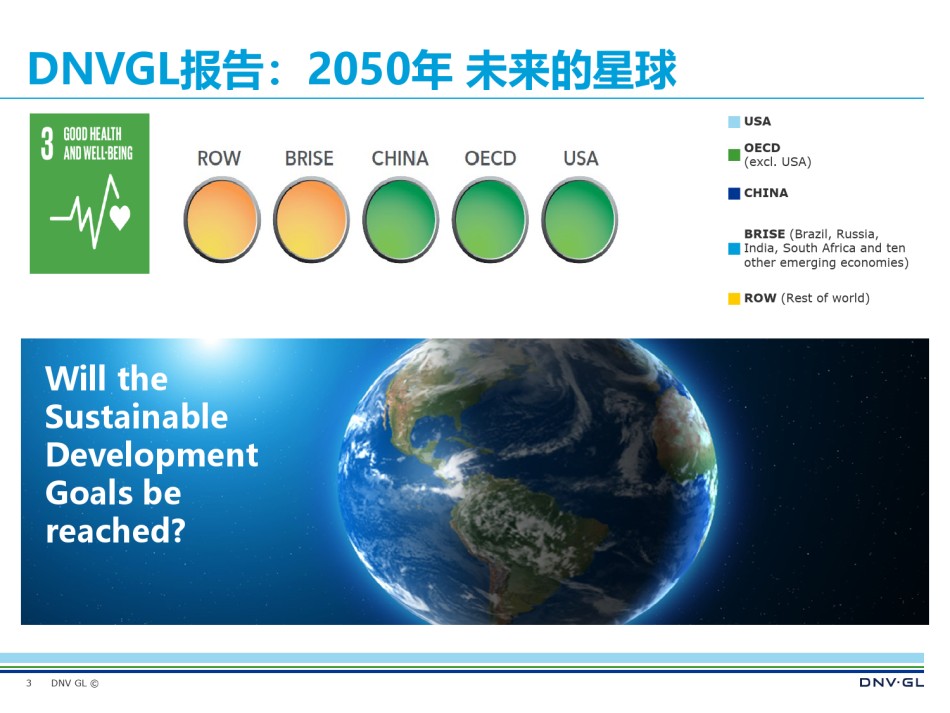 DNVGL报告：2050年 未来的星球

3 GOOD HEALTH AND WELL-BEING

ROW BRISE CHINA OECD USA

USA

OECD (excl. USA)

CHINA

BRISE (Brazil, Russia, India, South Africa and ten other emerging economies)

ROW (Rest of world)

Will the Sustainable Development Goals be reached?

3 DNV GL ©

DNV·GL